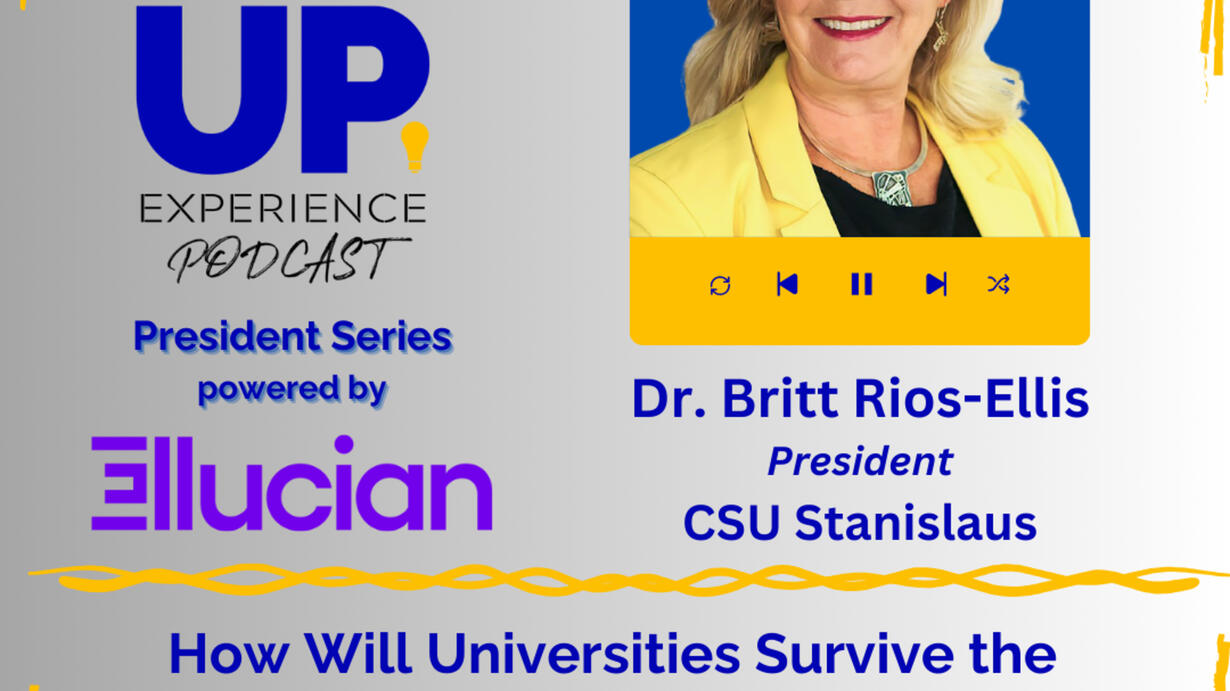 UP
EXPERIENCE
PODCAST

President Series
powered by
ellucian

Dr. Britt Rios-Ellis
President
CSU Stanislaus

How Will Universities Survive the